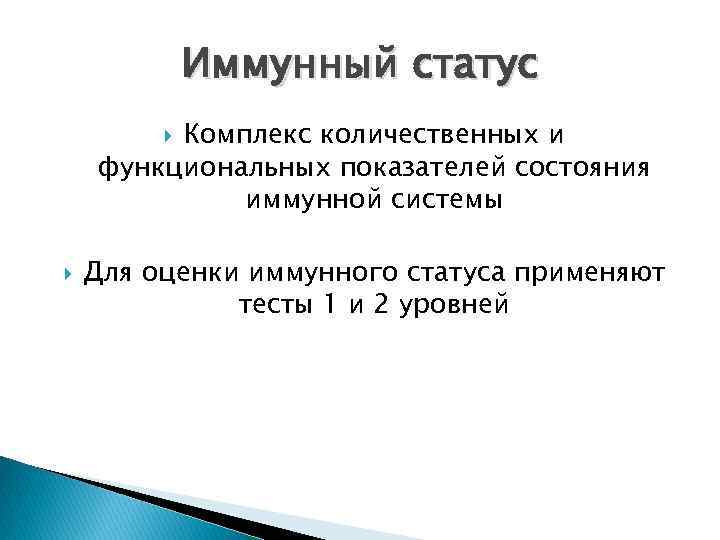 Иммунный статус

Комплекс количественных и функциональных показателей состояния иммунной системы

Для оценки иммунного статуса применяют тесты 1 и 2 уровней